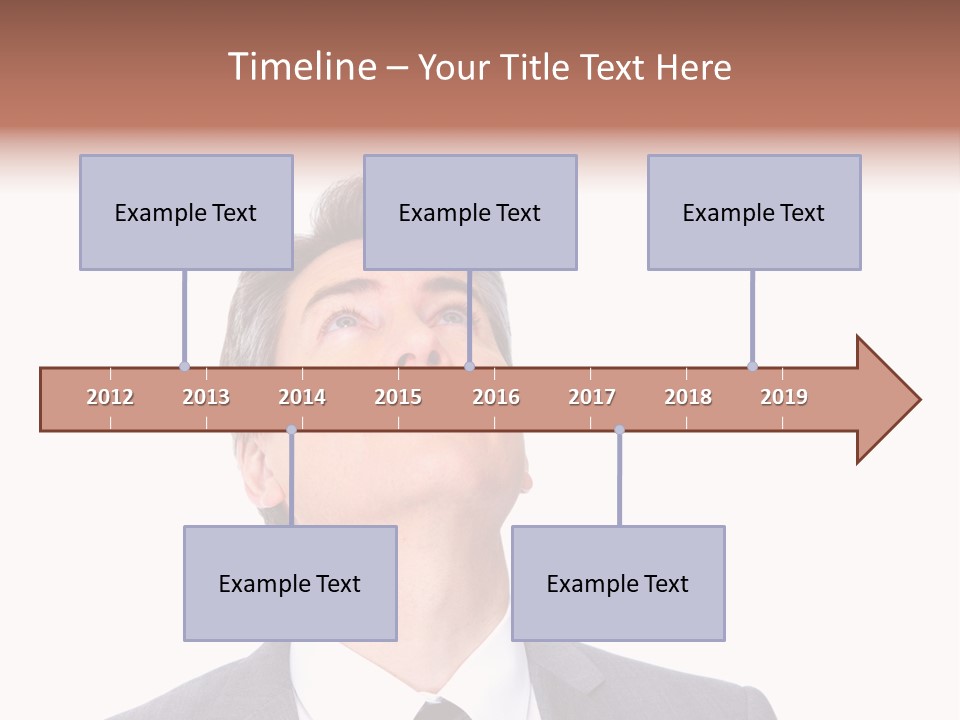 Timeline – Your Title Text Here

Example Text

Example Text

Example Text

2012 2013 2014 2015 2016 2017 2018 2019

Example Text

Example Text